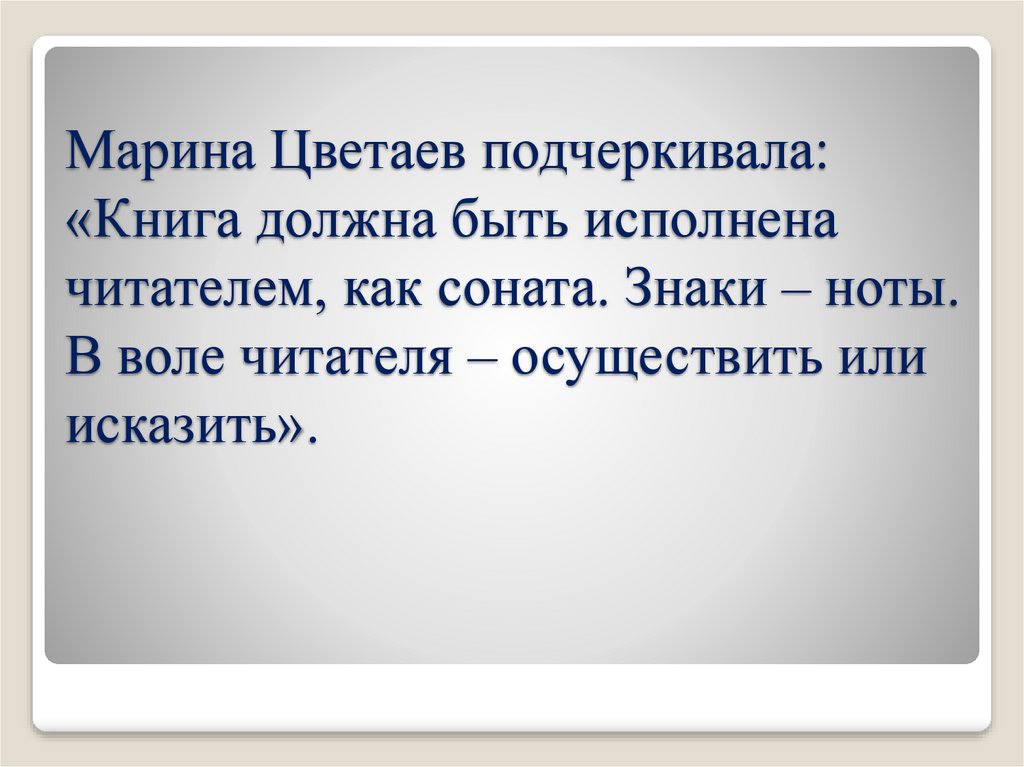 Марина Цветаев подчеркивала: «Книга должна быть исполнена читателем, как соната. Знаки – ноты. В воле читателя – осуществить или исказить».